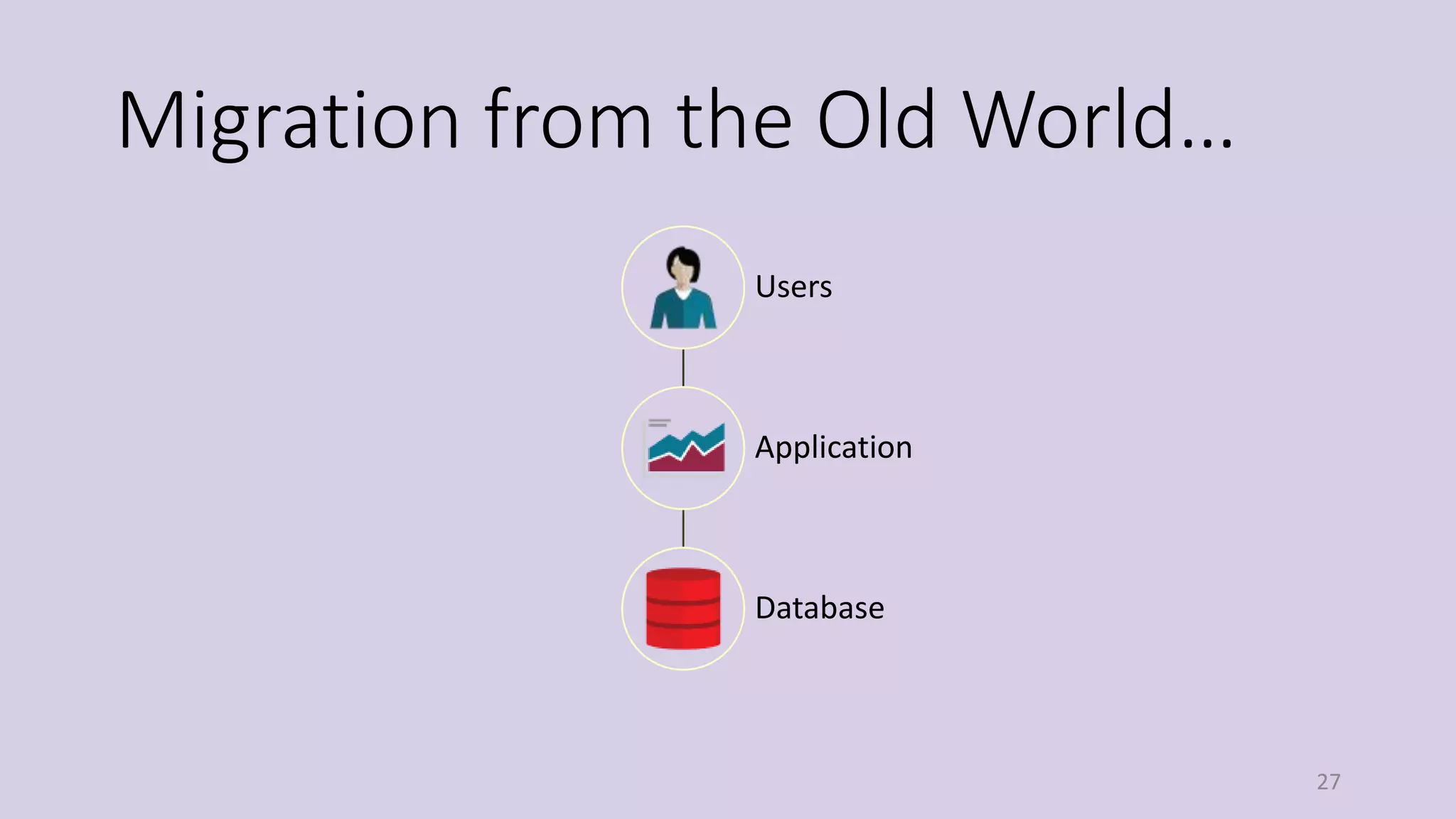 Migration from the Old World…

Users

Application

Database

27